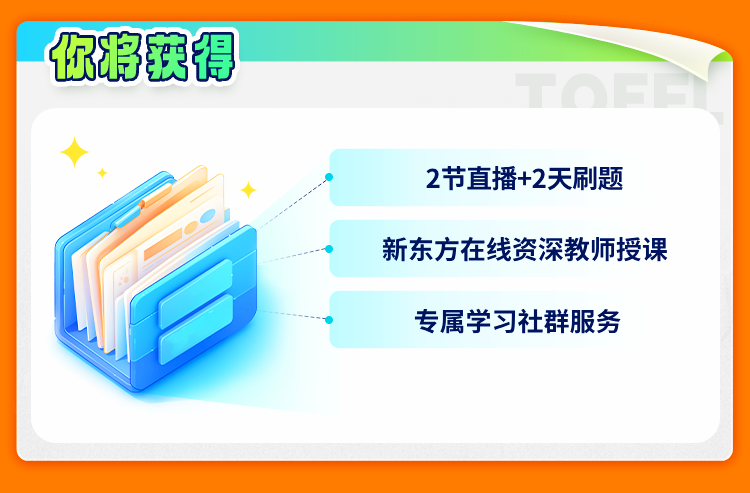 你将获得

TOEFL

2节直播+2天刷题

新东方在线资深教师授课

专属学习社群服务